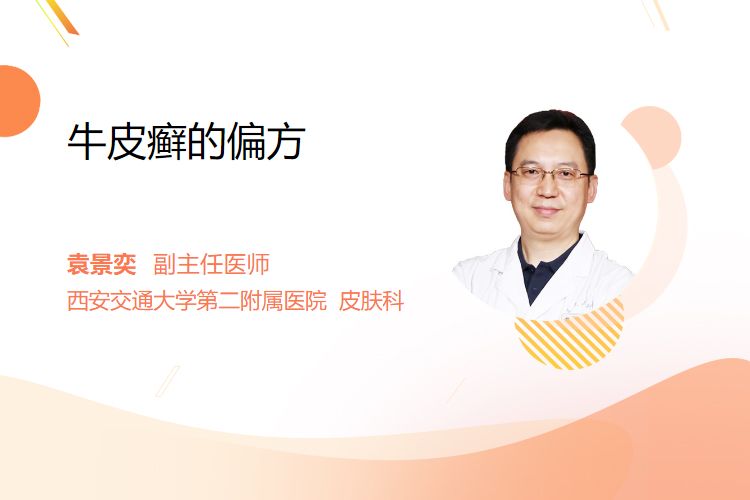 牛皮癣的偏方

袁景奕 副主任医师
西安交通大学第二附属医院 皮肤科